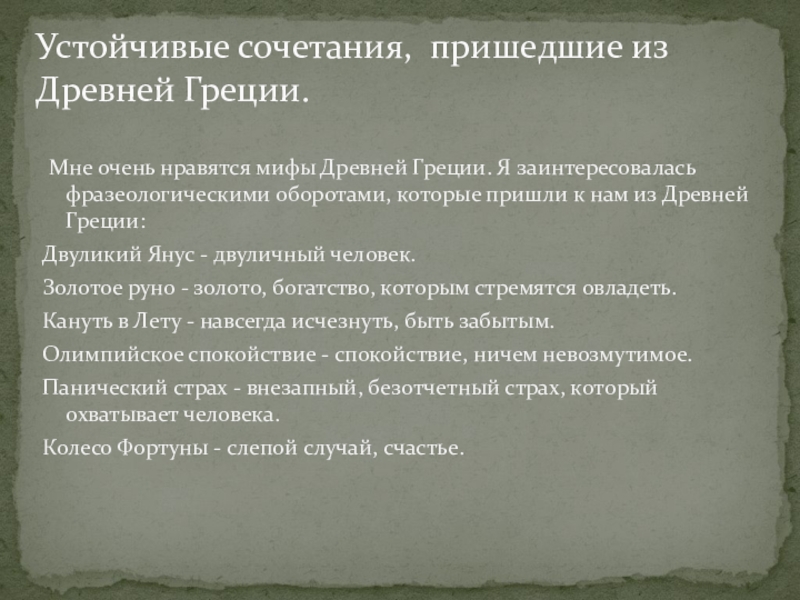 Устойчивые сочетания,  пришедшие из Древней Греции.

Мне очень нравятся мифы Древней Греции. Я заинтересовалась фразеологическими оборотами, которые пришли к нам из Древней Греции:

Двуликий Янус - двуличный человек.

Золотое руно - золото, богатство, которым стремятся овладеть.

Кануть в Лету - навсегда исчезнуть, быть забытым.

Олимпийское спокойствие - спокойствие, ничем невозмутимое.

Панический страх - внезапный, безотчетный страх, который охватывает человека.

Колесо Фортуны - слепой случай, счастье.